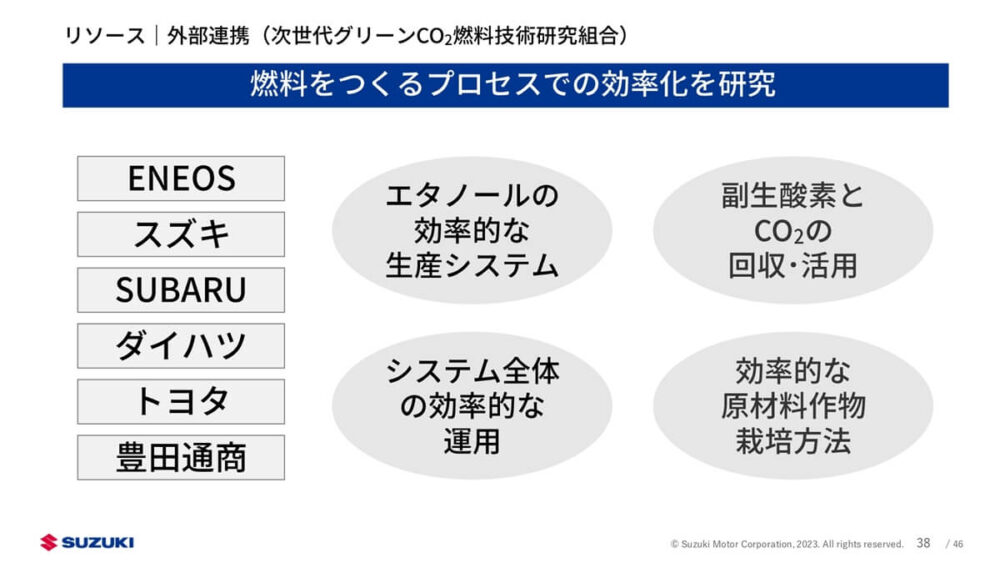 リソース｜外部連携（次世代グリーン$CO_2$燃料技術研究組合）

燃料をつくるプロセスでの効率化を研究

ENEOS

スズキ

SUBARU

ダイハツ

トヨタ

豊田通商

エタノールの効率的な生産システム

副生酸素と$CO_2$の回収･活用

システム全体の効率的な運用

効率的な原材料作物栽培方法

SUZUKI

© Suzuki Motor Corporation, 2023. All rights reserved. 38 / 46